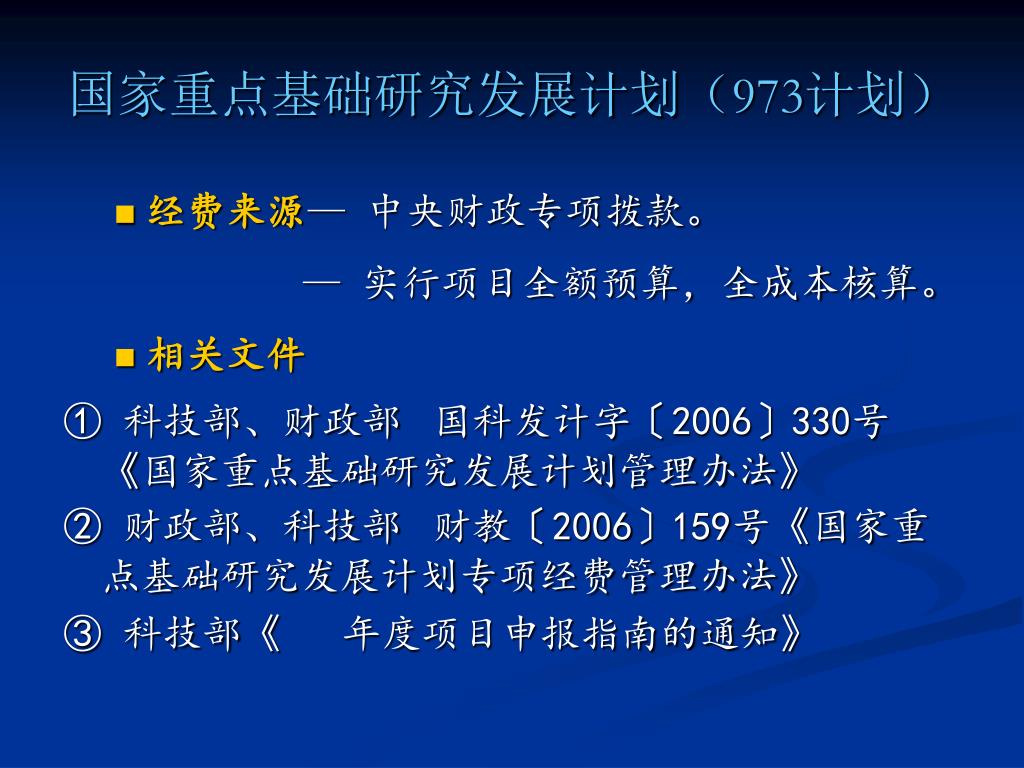 国家重点基础研究发展计划（973计划）

■ 经费来源— 中央财政专项拨款。

— 实行项目全额预算，全成本核算。

■ 相关文件

① 科技部、财政部 国科发计字〔2006〕330号《国家重点基础研究发展计划管理办法》

② 财政部、科技部 财教〔2006〕159号《国家重点基础研究发展计划专项经费管理办法》

③ 科技部《 年度项目申报指南的通知》